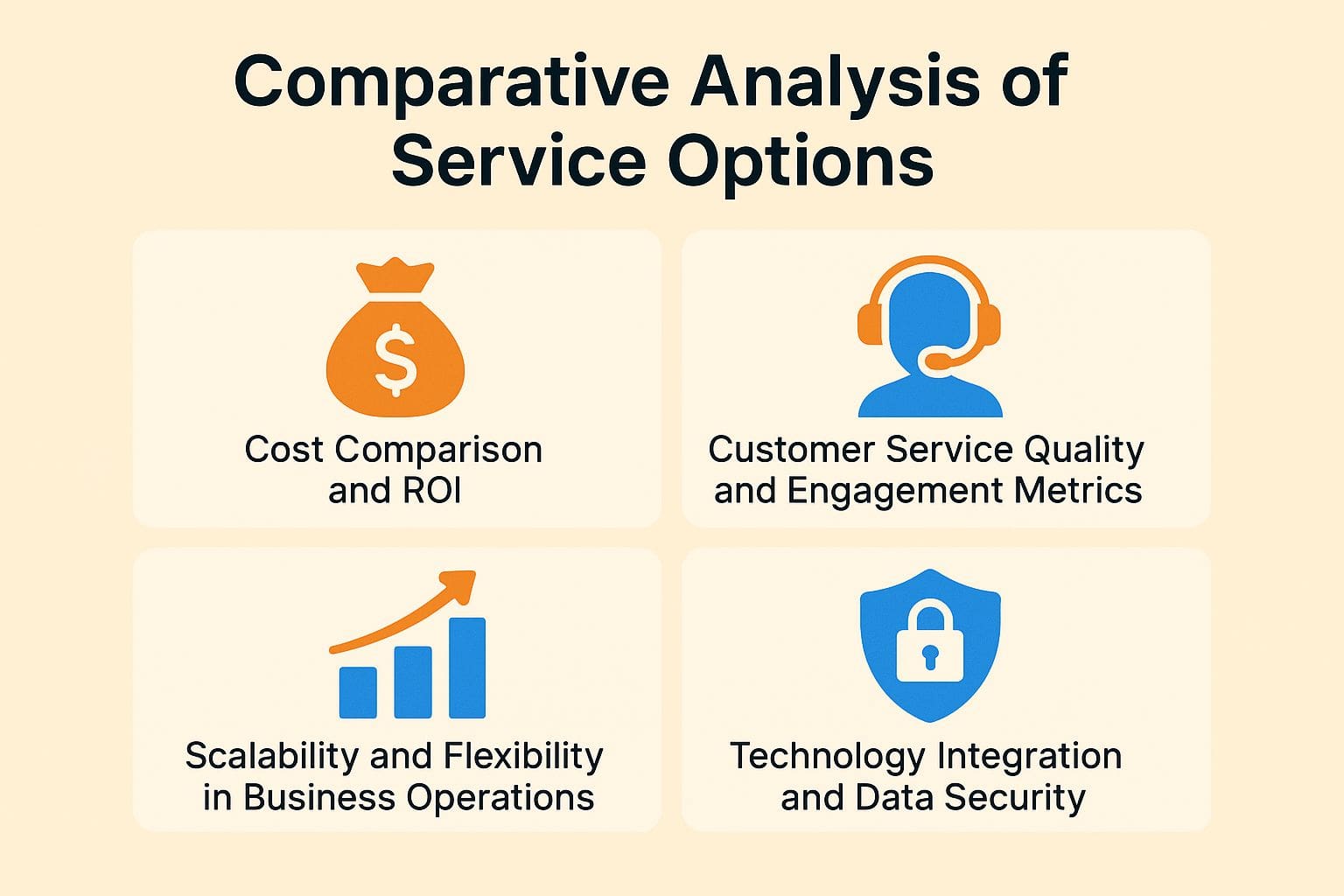 Comparative Analysis of Service Options

$

Cost Comparison and ROI

Customer Service Quality and Engagement Metrics

Scalability and Flexibility in Business Operations

Technology Integration and Data Security